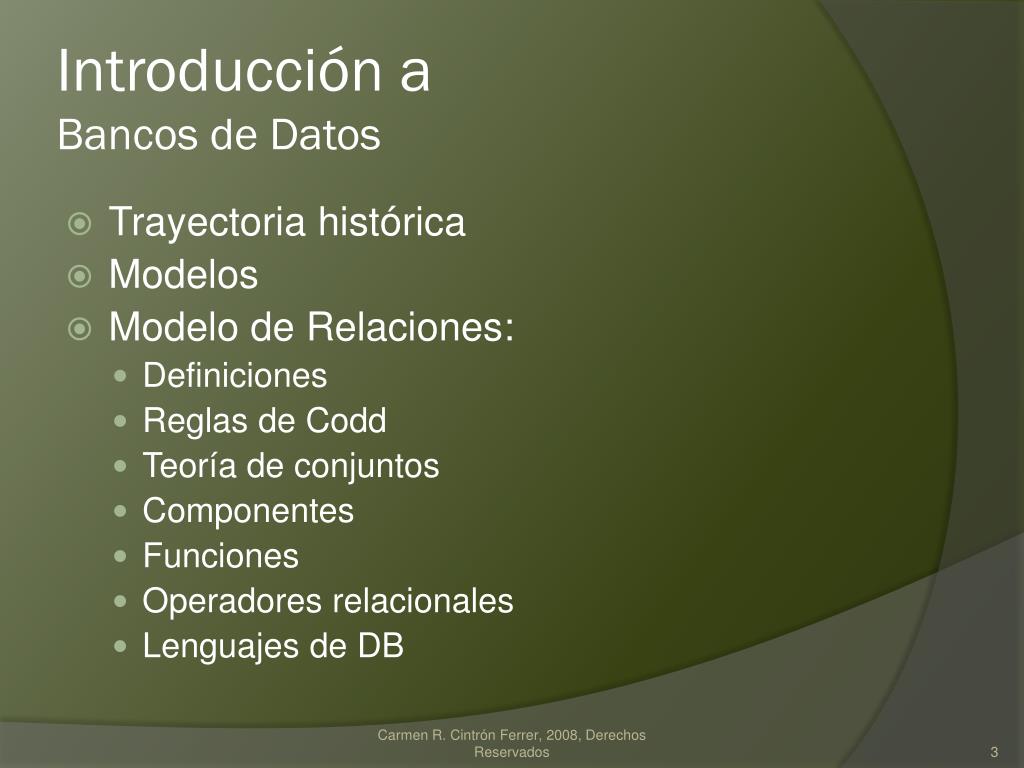 Introducción a
Bancos de Datos

Trayectoria histórica
Modelos
Modelo de Relaciones:
Definiciones
Reglas de Codd
Teoría de conjuntos
Componentes
Funciones
Operadores relacionales
Lenguajes de DB

Carmen R. Cintrón Ferrer, 2008, Derechos Reservados

3